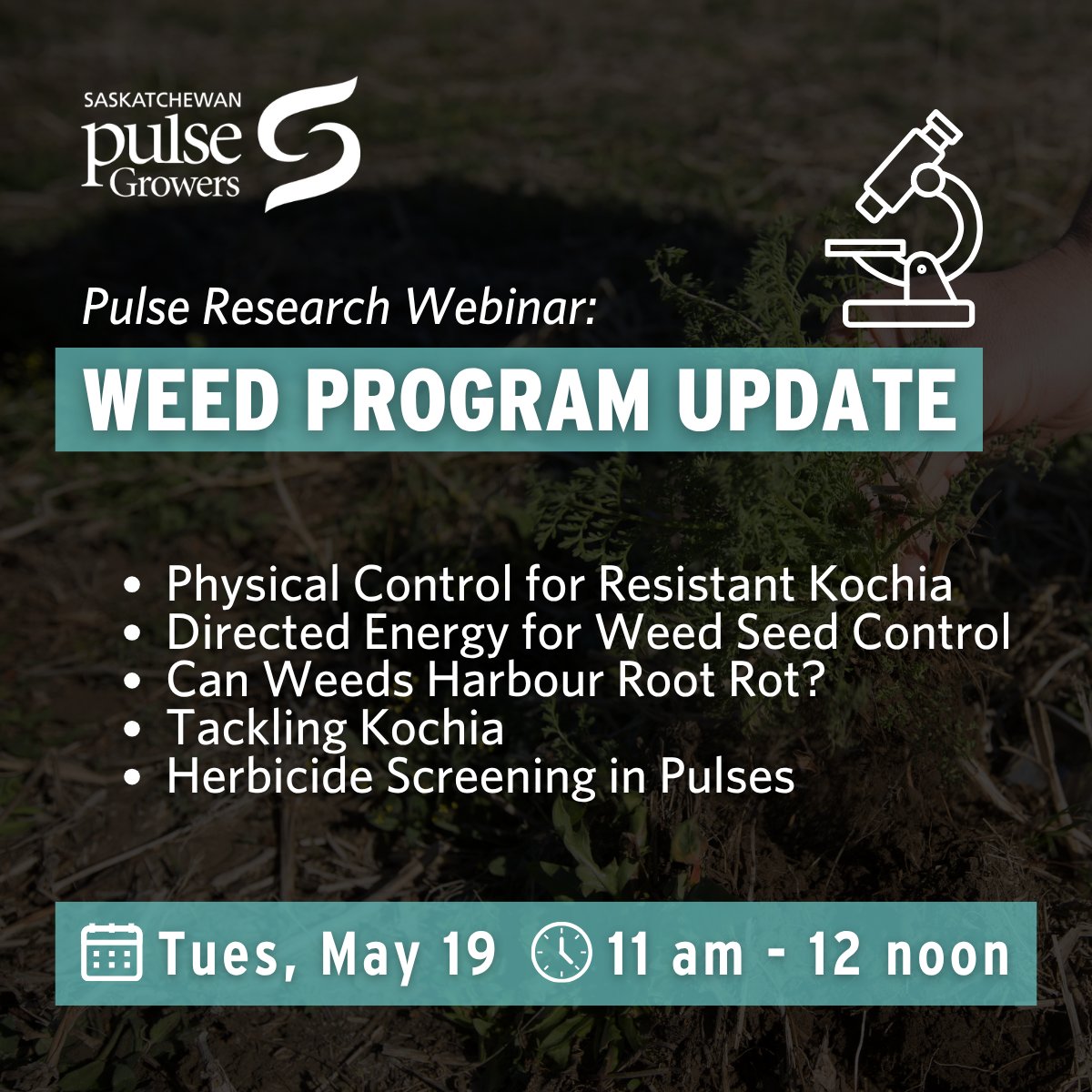 SASKATCHEWAN
pulse
Growers

Pulse Research Webinar:

WEED PROGRAM UPDATE

• Physical Control for Resistant Kochia
• Directed Energy for Weed Seed Control
• Can Weeds Harbour Root Rot?
• Tackling Kochia
• Herbicide Screening in Pulses

Tues, May 19 11 am - 12 noon